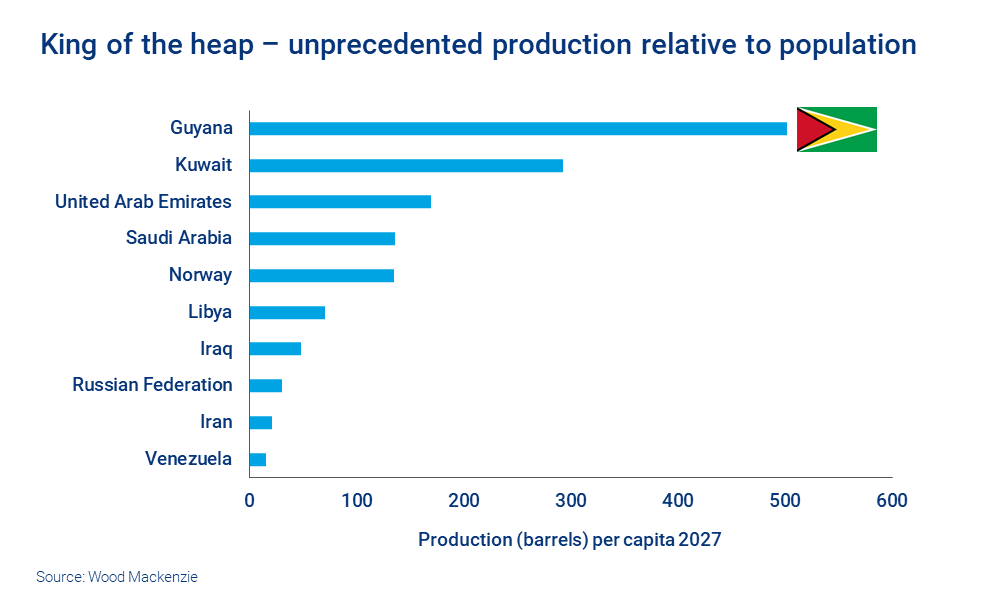 King of the heap – unprecedented production relative to population

Guyana
Kuwait
United Arab Emirates
Saudi Arabia
Norway
Libya
Iraq
Russian Federation
Iran
Venezuela

0 100 200 300 400 500 600

Production (barrels) per capita 2027

Source: Wood Mackenzie